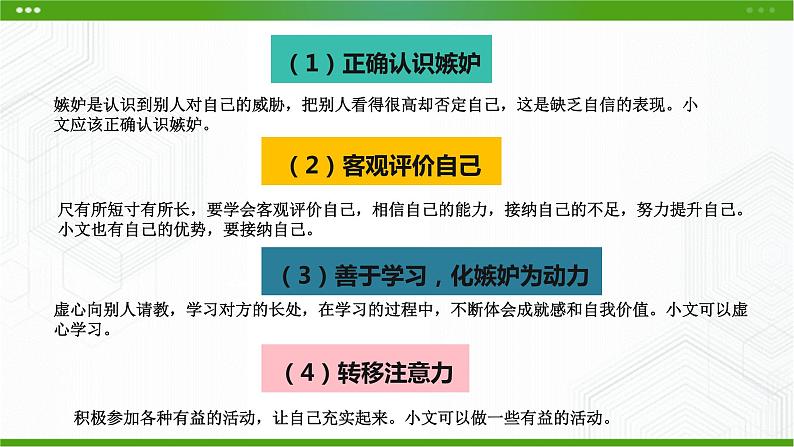 （1）正确认识嫉妒

嫉妒是认识到别人对自己的威胁，把别人看得很高却否定自己，这是缺乏自信的表现。小文应该正确认识嫉妒。

（2）客观评价自己

尺有所短寸有所长，要学会客观评价自己，相信自己的能力，接纳自己的不足，努力提升自己。小文也有自己的优势，要接纳自己。

（3）善于学习，化嫉妒为动力

虚心向别人请教，学习对方的长处，在学习的过程中，不断体会成就感和自我价值。小文可以虚心学习。

（4）转移注意力

积极参加各种有益的活动，让自己充实起来。小文可以做一些有益的活动。